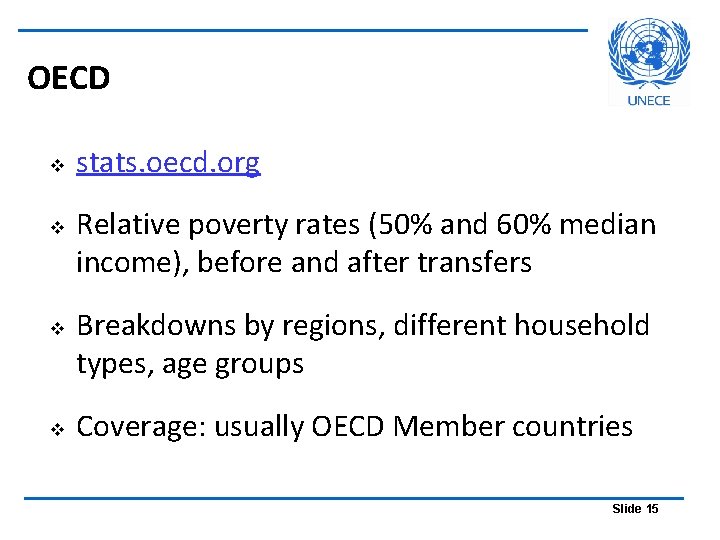 OECD

UNECE

❖ stats.oecd.org

❖ Relative poverty rates (50% and 60% median income), before and after transfers

❖ Breakdowns by regions, different household types, age groups

❖ Coverage: usually OECD Member countries

Slide 15